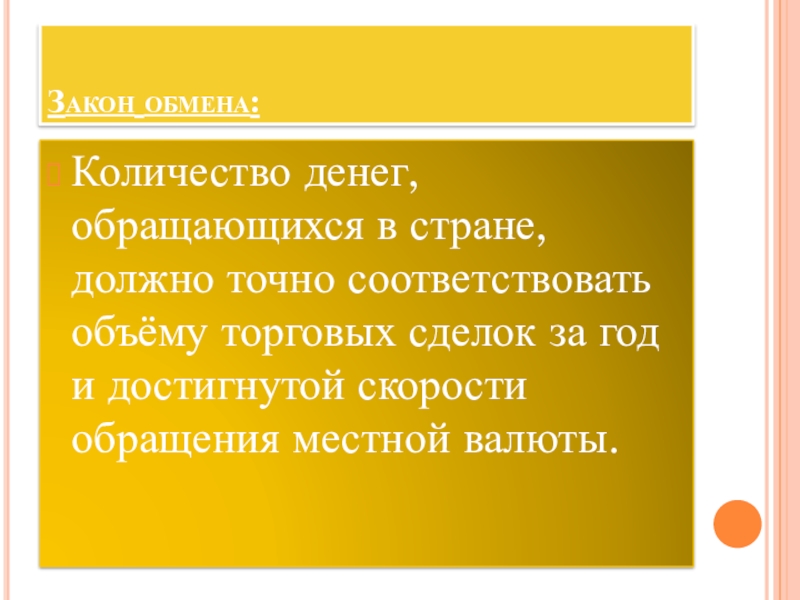 Закон обмена:

Количество денег, обращающихся в стране, должно точно соответствовать объёму торговых сделок за год и достигнутой скорости обращения местной валюты.